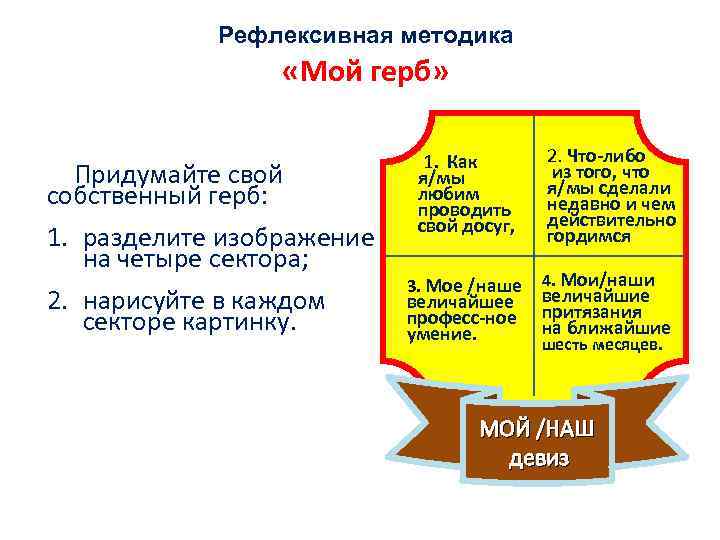 Рефлексивная методика
«Мой герб»

Придумайте свой собственный герб:

1. разделите изображение на четыре сектора;

2. нарисуйте в каждом секторе картинку.

1. Как я/мы любим проводить свой досуг,

2. Что-либо из того, что я/мы сделали недавно и чем действительно гордимся

3. Мое /наше величайшее професс-ное умение.

4. Мои/наши величайшие притязания на ближайшие шесть месяцев.

МОЙ /НАШ девиз